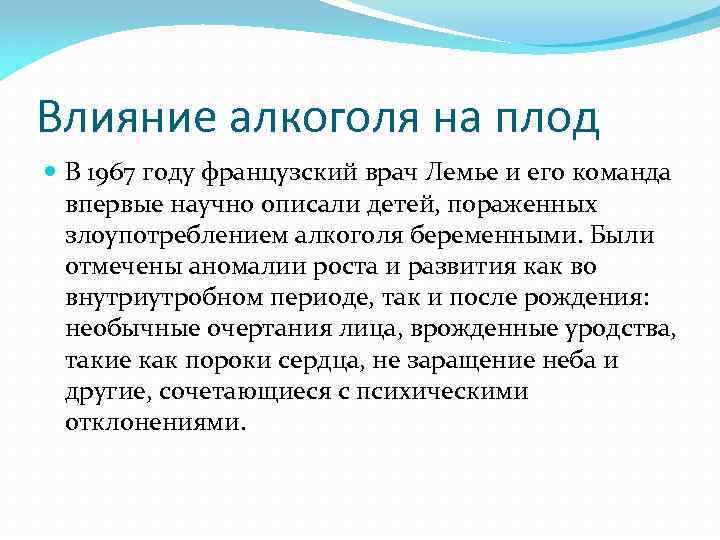 Влияние алкоголя на плод

В 1967 году французский врач Лемье и его команда впервые научно описали детей, пораженных злоупотреблением алкоголя беременными. Были отмечены аномалии роста и развития как во внутриутробном периоде, так и после рождения: необычные очертания лица, врожденные уродства, такие как пороки сердца, не заращение неба и другие, сочетающиеся с психическими отклонениями.